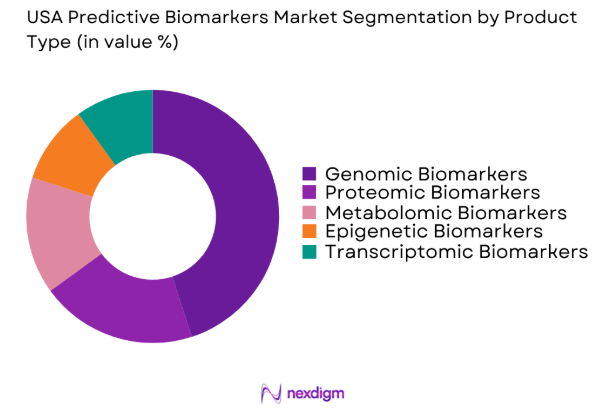 USA Predictive Biomarkers Market Segmentation by Product Type (in value %)

Genomic Biomarkers
Proteomic Biomarkers
Metabolomic Biomarkers
Epigenetic Biomarkers
Transcriptomic Biomarkers

nexdigm